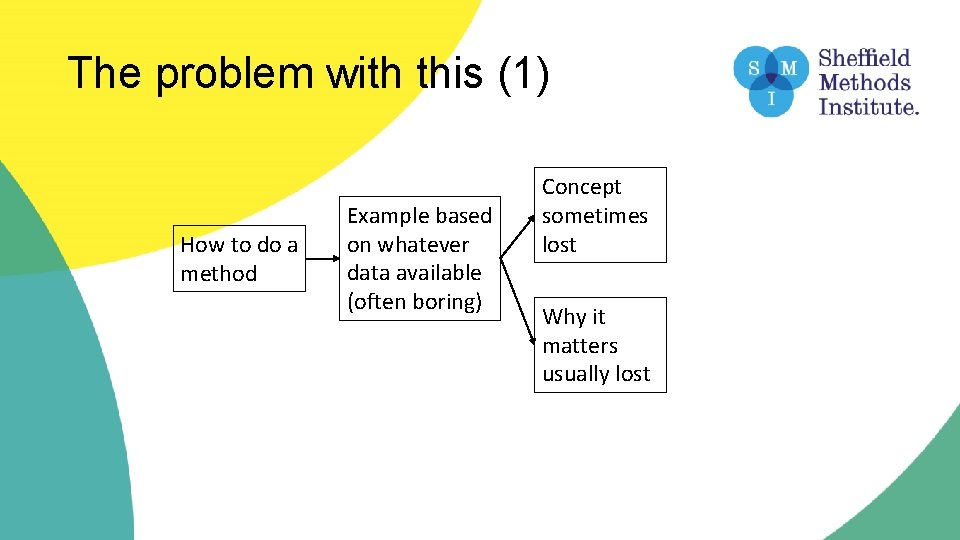 The problem with this (1)

S M I Sheffield Methods Institute.

How to do a method

Example based on whatever data available (often boring)

Concept sometimes lost

Why it matters usually lost